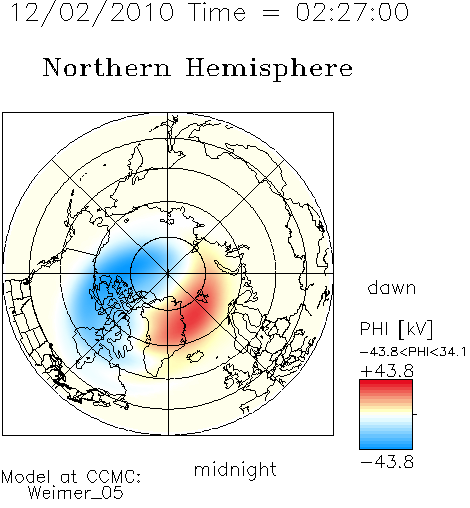 12/02/2010 Time = 02:27:00

Northern Hemisphere

dawn

PHI [kV]

−43.8<PHI<34.1

+43.8

−43.8

midnight

Model at CCMC:
Weimer_05